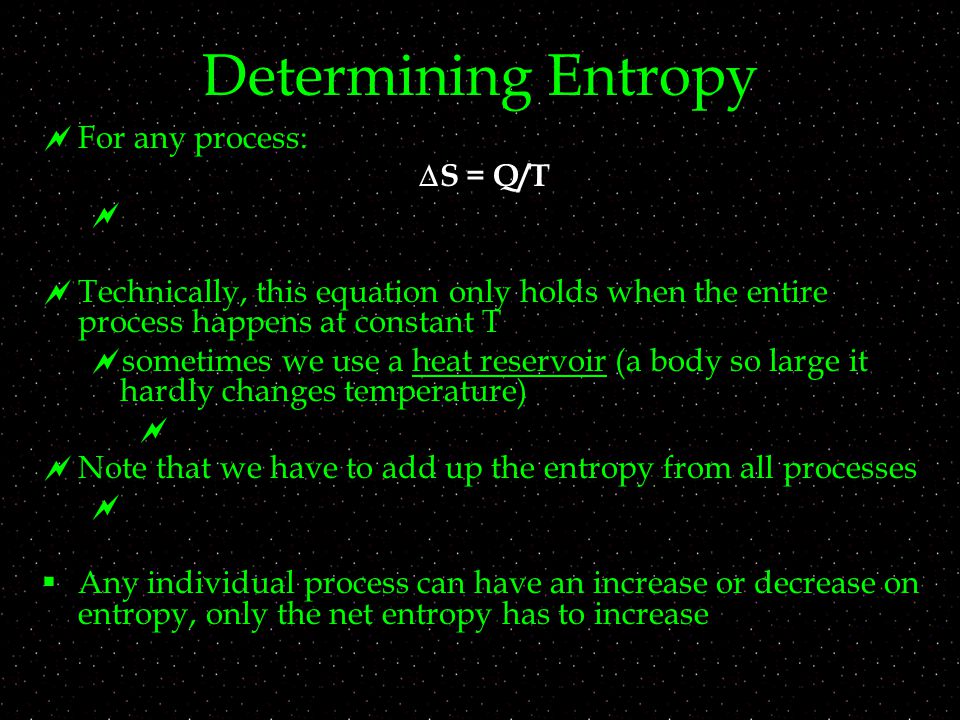 Determining Entropy

For any process:

$\Delta S = Q/T$

Technically, this equation only holds when the entire process happens at constant T

sometimes we use a heat reservoir (a body so large it hardly changes temperature)

Note that we have to add up the entropy from all processes

Any individual process can have an increase or decrease on entropy, only the net entropy has to increase